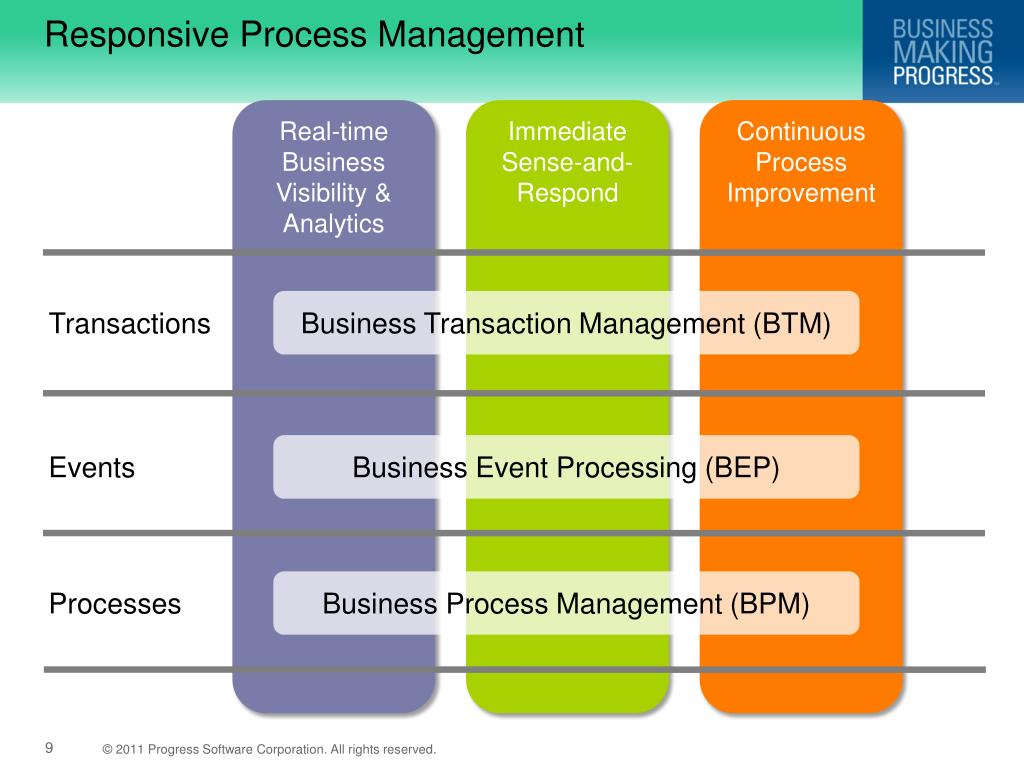 Responsive Process Management

BUSINESS MAKING PROGRESS™

Real-time Business Visibility & Analytics

Immediate Sense-and-Respond

Continuous Process Improvement

Transactions

Business Transaction Management (BTM)

Events

Business Event Processing (BEP)

Processes

Business Process Management (BPM)

9

© 2011 Progress Software Corporation. All rights reserved.